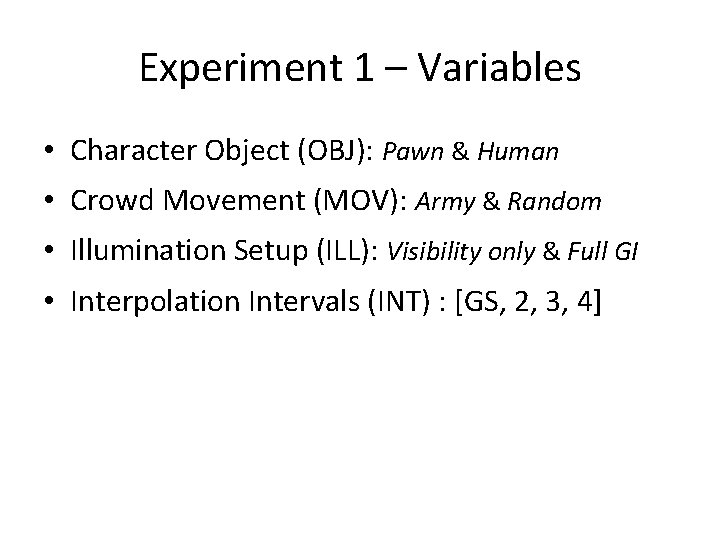 Experiment 1 – Variables

• Character Object (OBJ): Pawn & Human
• Crowd Movement (MOV): Army & Random
• Illumination Setup (ILL): Visibility only & Full GI
• Interpolation Intervals (INT) : [GS, 2, 3, 4]